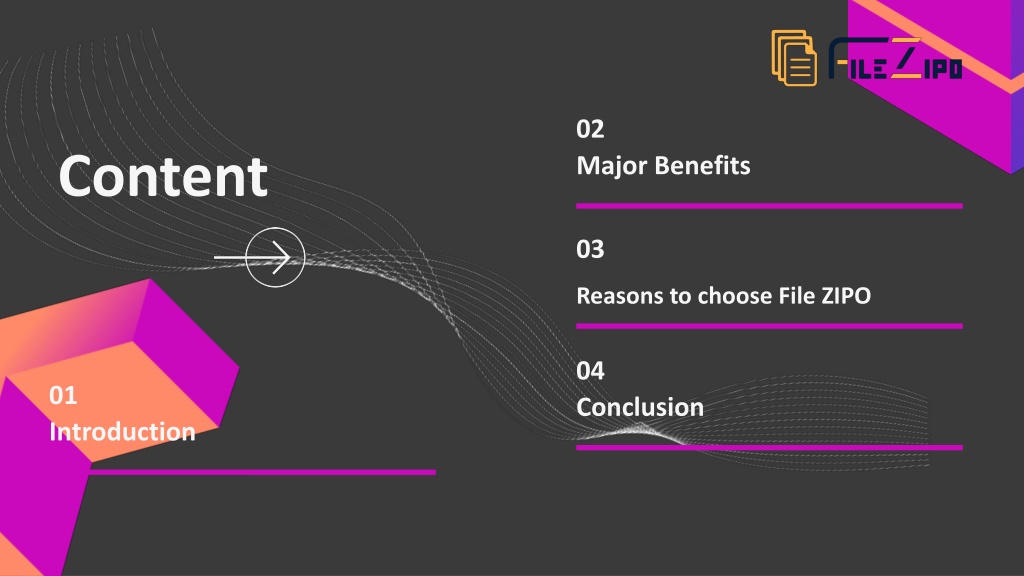 FILE ZIPO

Content

01
Introduction

02
Major Benefits

03
Reasons to choose File ZIPO

04
Conclusion